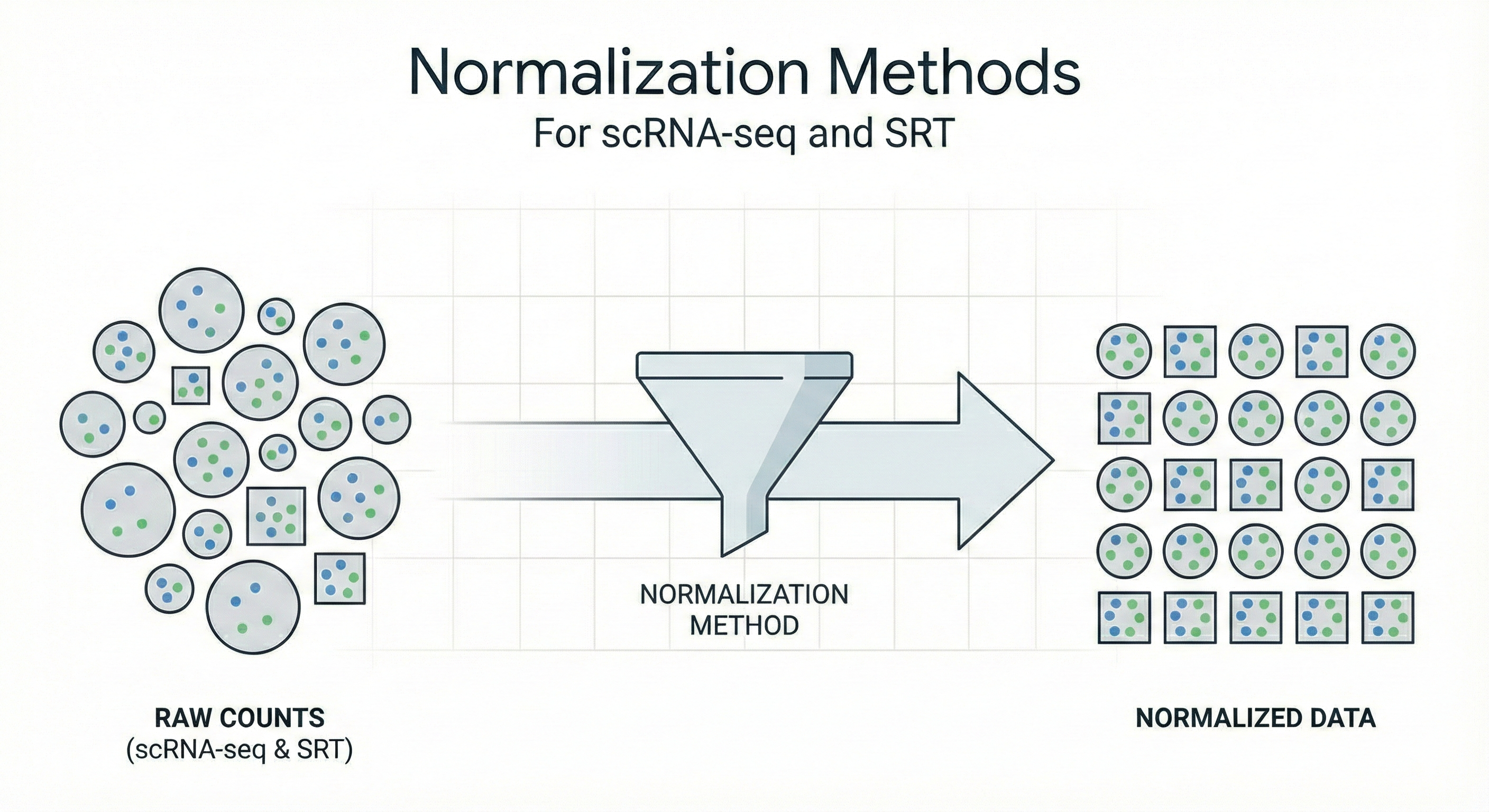 Normalization Methods
For scRNA-seq and SRT

NORMALIZATION METHOD

RAW COUNTS
(scRNA-seq & SRT)

NORMALIZED DATA